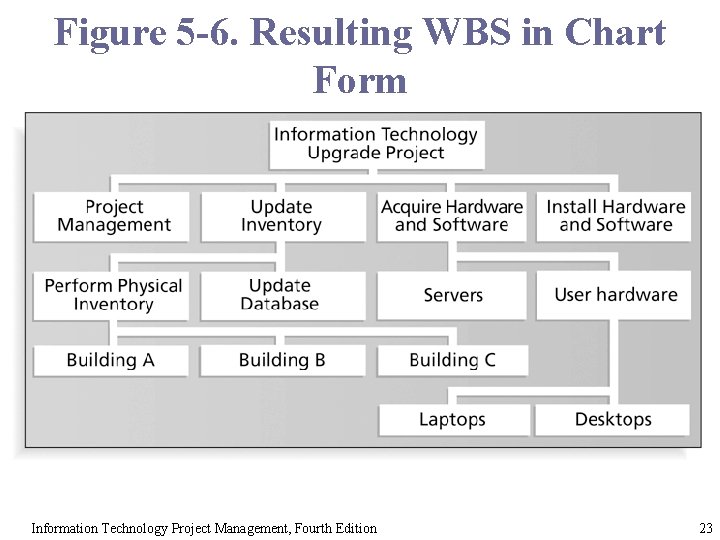 Figure 5-6. Resulting WBS in Chart Form

Information Technology Upgrade Project

Project Management

Update Inventory

Acquire Hardware and Software

Install Hardware and Software

Perform Physical Inventory

Update Database

Servers

User hardware

Building A

Building B

Building C

Laptops

Desktops

Information Technology Project Management, Fourth Edition

23